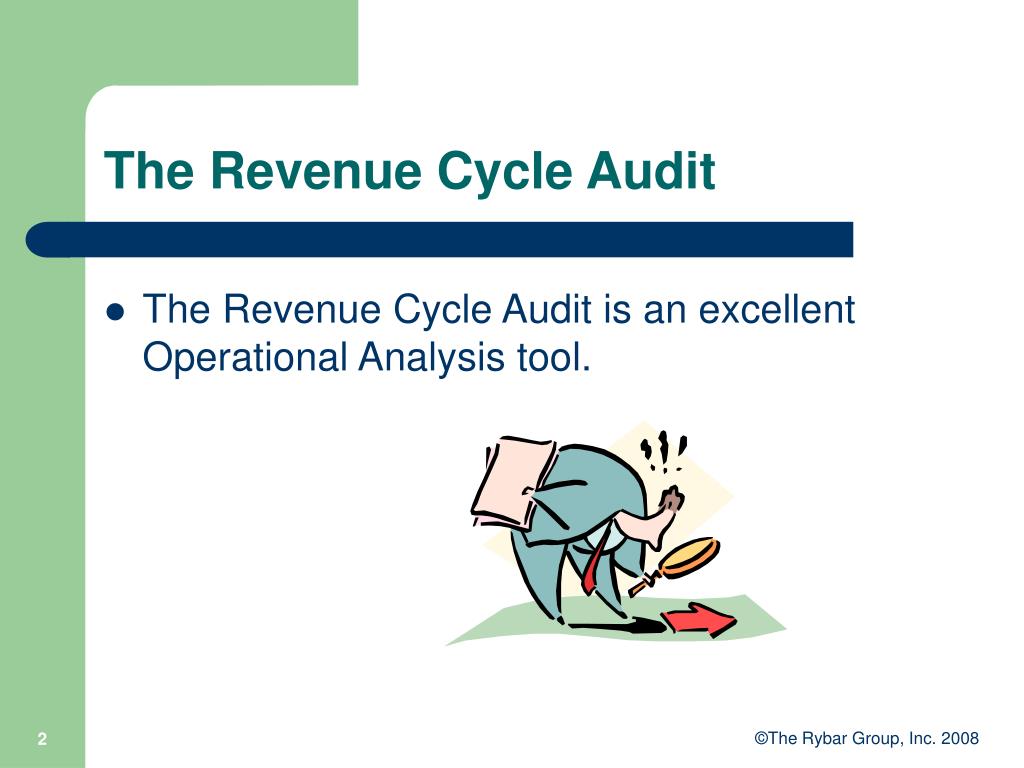 The Revenue Cycle Audit

- The Revenue Cycle Audit is an excellent Operational Analysis tool.

2

©The Rybar Group, Inc. 2008